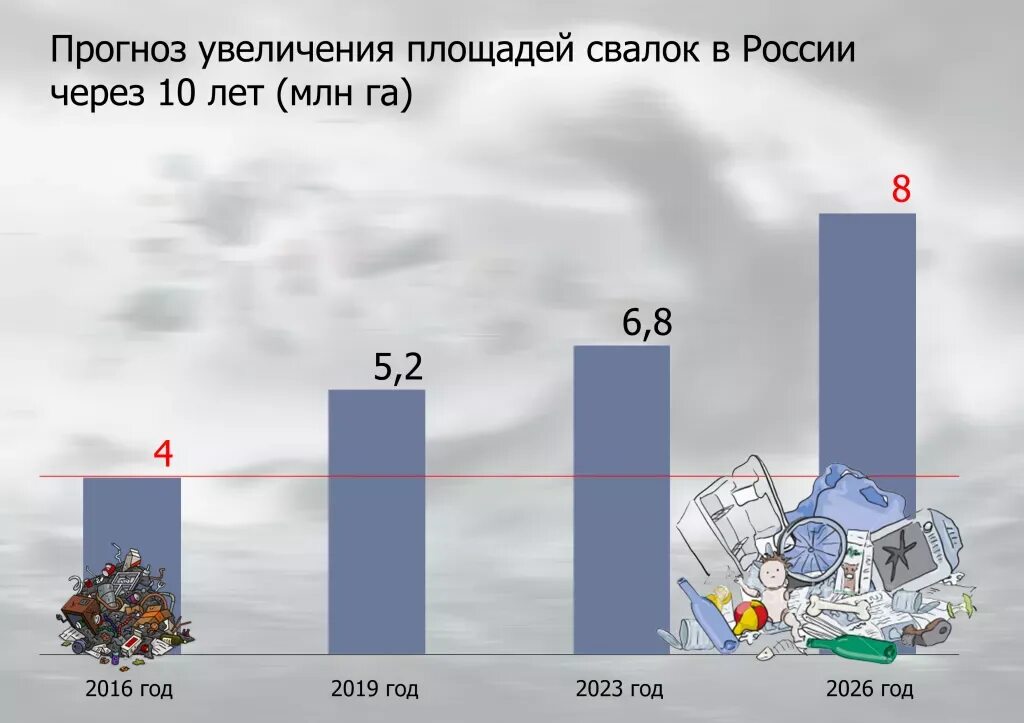 Прогноз увеличения площадей свалок в России через 10 лет (млн га)

4

5,2

6,8

8

2016 год

2019 год

2023 год

2026 год